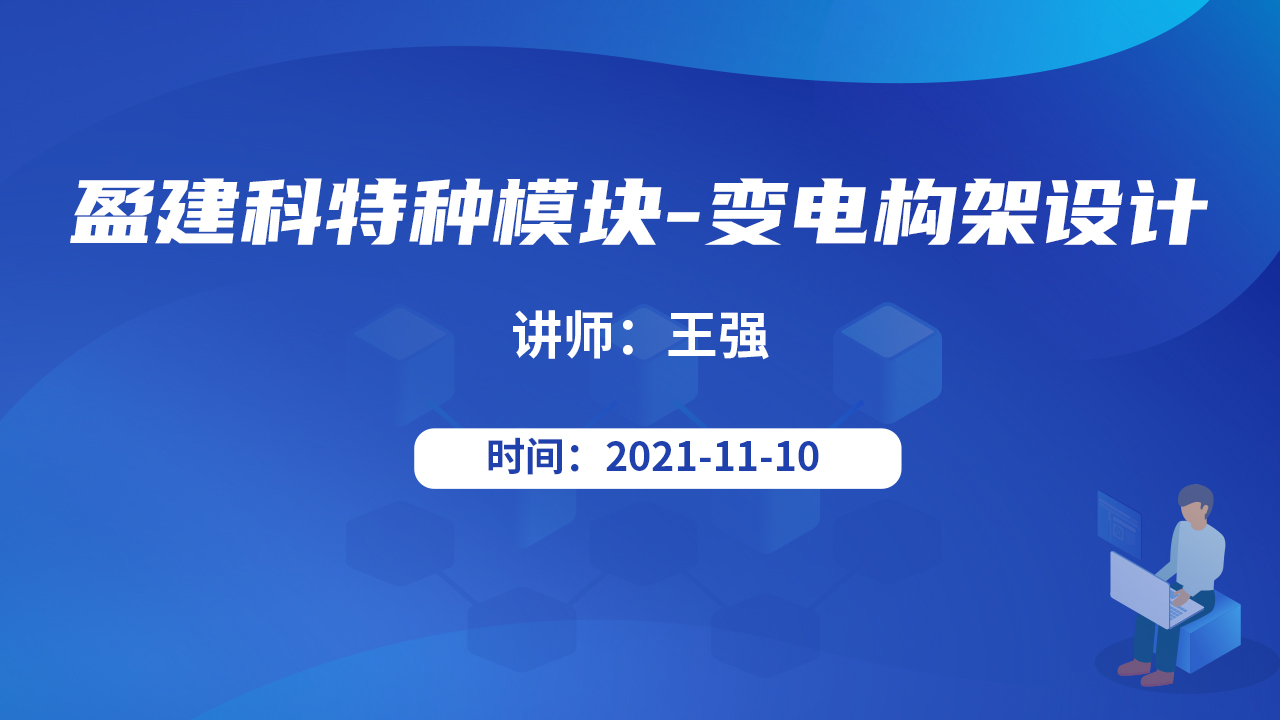 盈建科特种模块-变电构架设计

讲师：王强

时间：2021-11-10